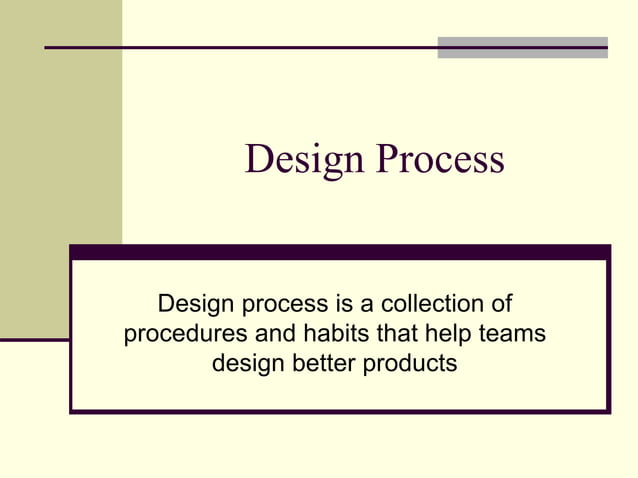 Design Process

Design process is a collection of procedures and habits that help teams design better products